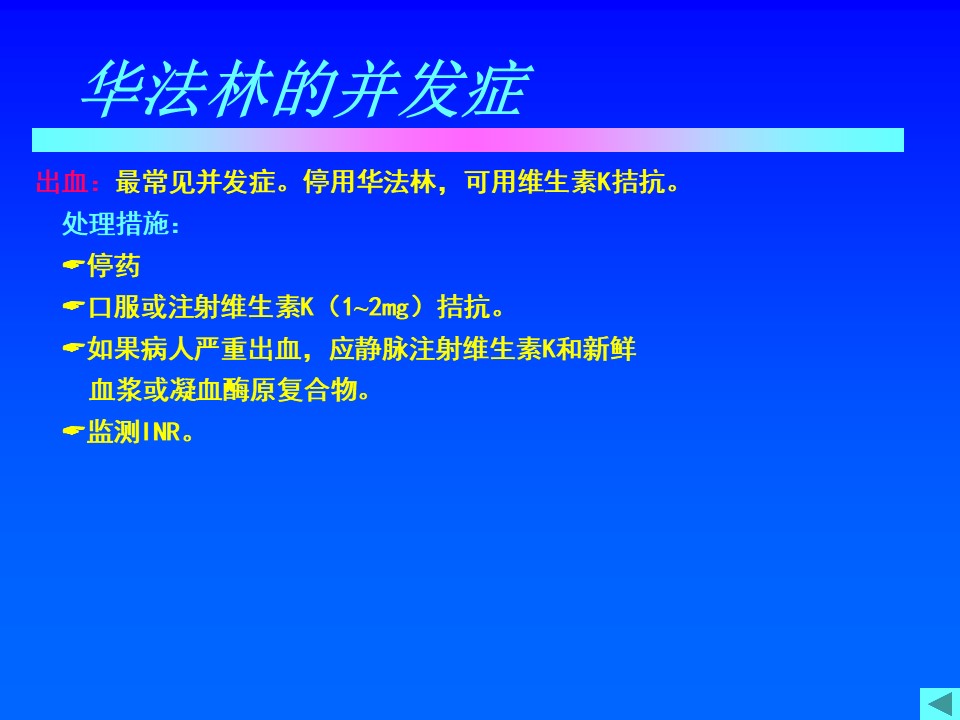 华法林的并发症

出血：最常见并发症。停用华法林，可用维生素K拮抗。

处理措施：

☛停药

☛口服或注射维生素K（1~2mg）拮抗。

☛如果病人严重出血，应静脉注射维生素K和新鲜血浆或凝血酶原复合物。

☛监测INR。